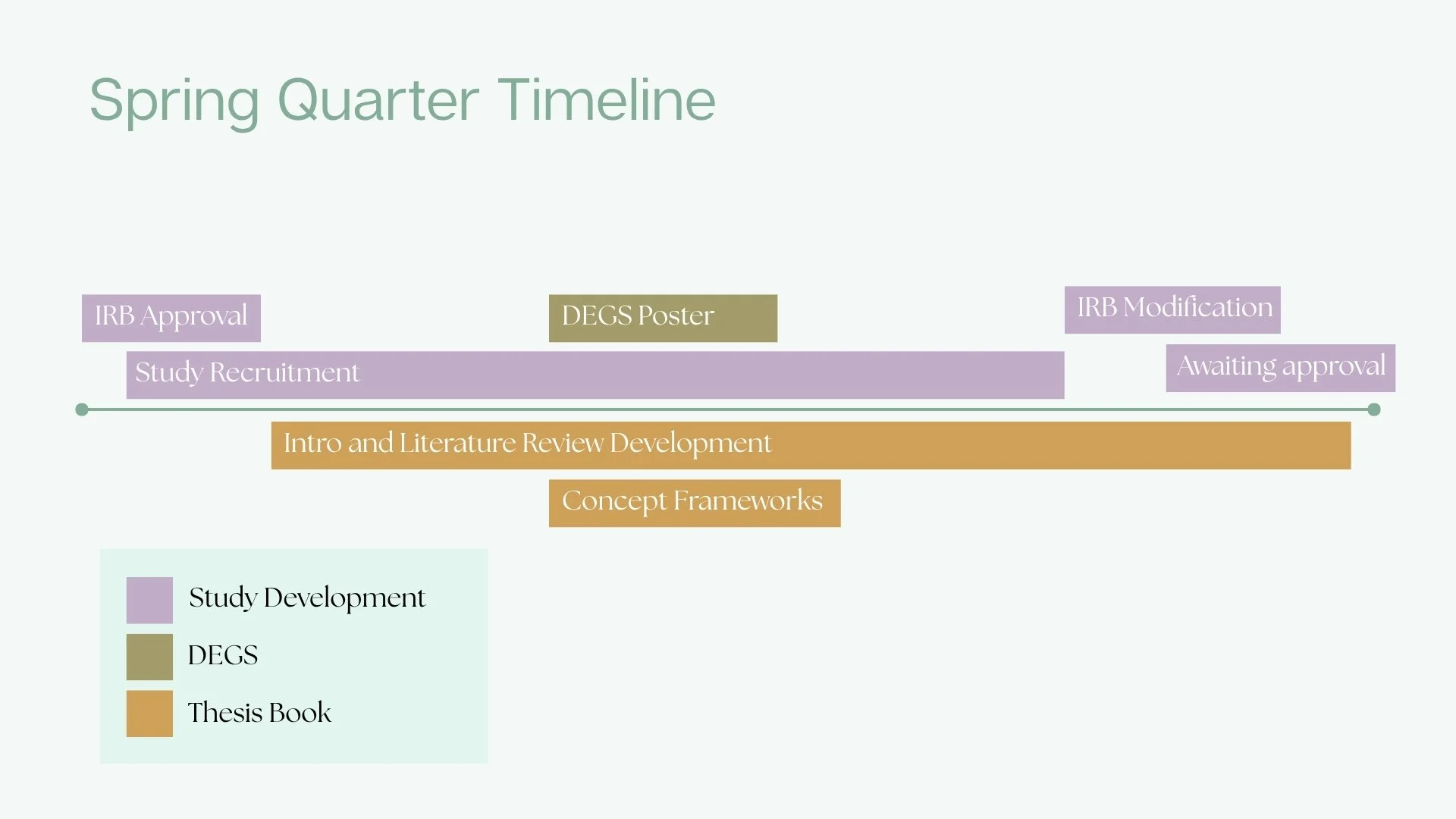 Spring Quarter Timeline

IRB Approval

DEGS Poster

IRB Modification

Study Recruitment

Awaiting approval

Intro and Literature Review Development

Concept Frameworks

Study Development

DEGS

Thesis Book